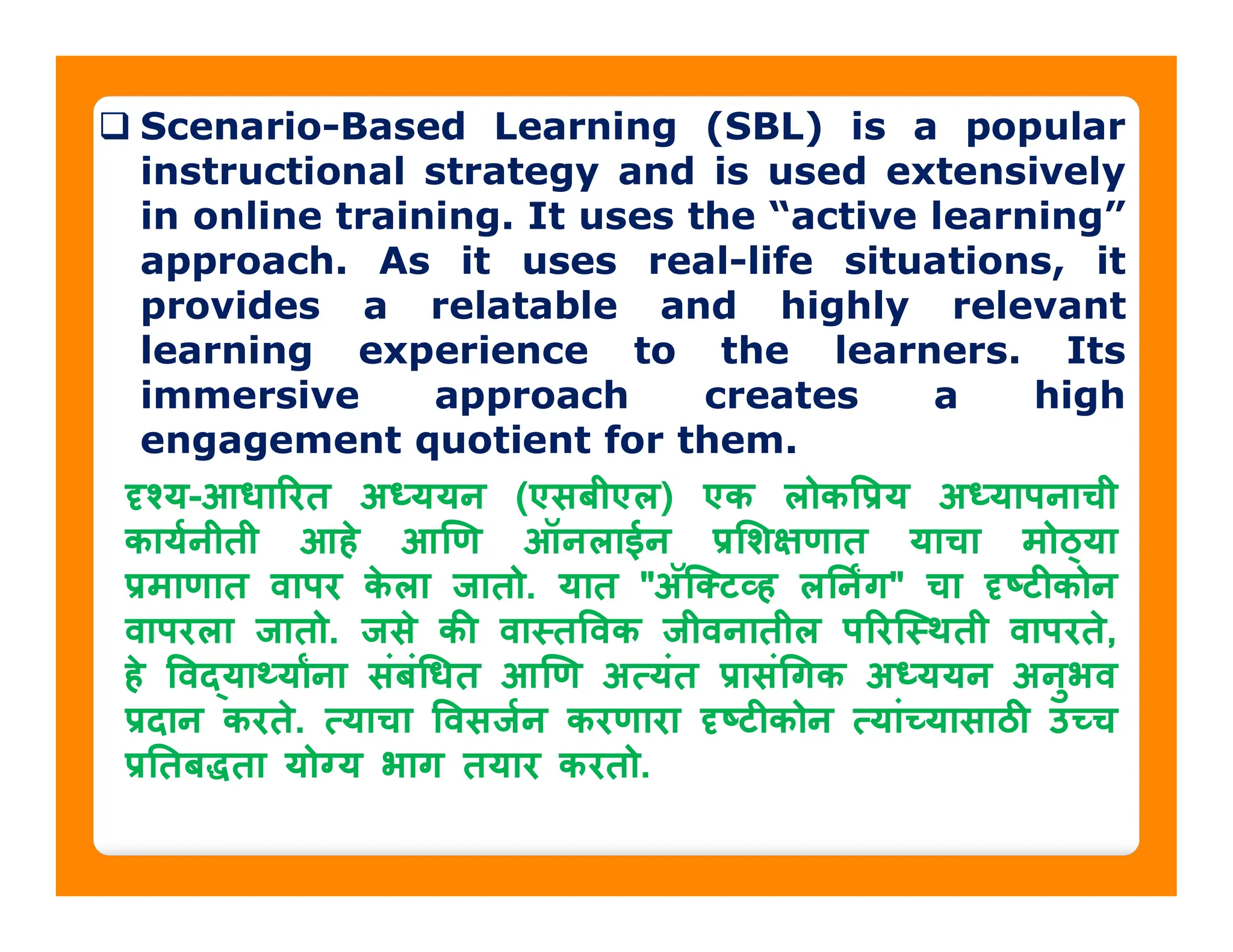 ❑ Scenario-Based Learning (SBL) is a popular instructional strategy and is used extensively in online training. It uses the “active learning” approach. As it uses real-life situations, it provides a relatable and highly relevant learning experience to the learners. Its immersive approach creates a high engagement quotient for them.

दृश्य-आधारित अध्ययन (एसबीएल) एक लोकप्रिय अध्यापनाची कार्यनीती आहे आणि ऑनलाईन प्रशिक्षणात याचा मोठ्या प्रमाणात वापर केला जातो. यात "ॲक्टिव्ह लर्निंग" चा दृष्टीकोन वापरला जातो. जसे की वास्तविक जीवनातील परिस्थिती वापरते, हे विद्यार्थ्यांना संबंधित आणि अत्यंत प्रासंगिक अध्ययन अनुभव प्रदान करते. त्याचा विसर्जन करणारा दृष्टीकोन त्यांच्यासाठी उच्च प्रतिबद्धता योग्य भाग तयार करतो.